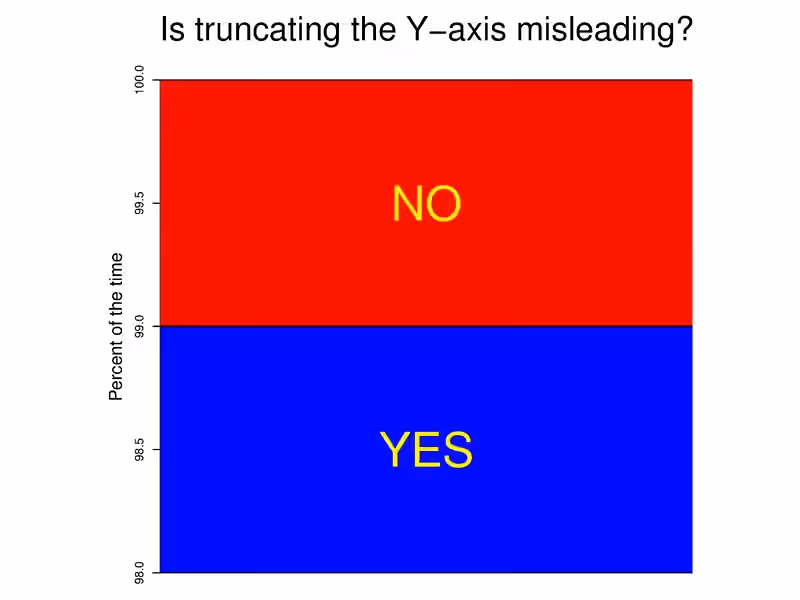 Is truncating the Y−axis misleading?

Percent of the time

100.0
99.5
99.0
98.5
98.0

NO

YES